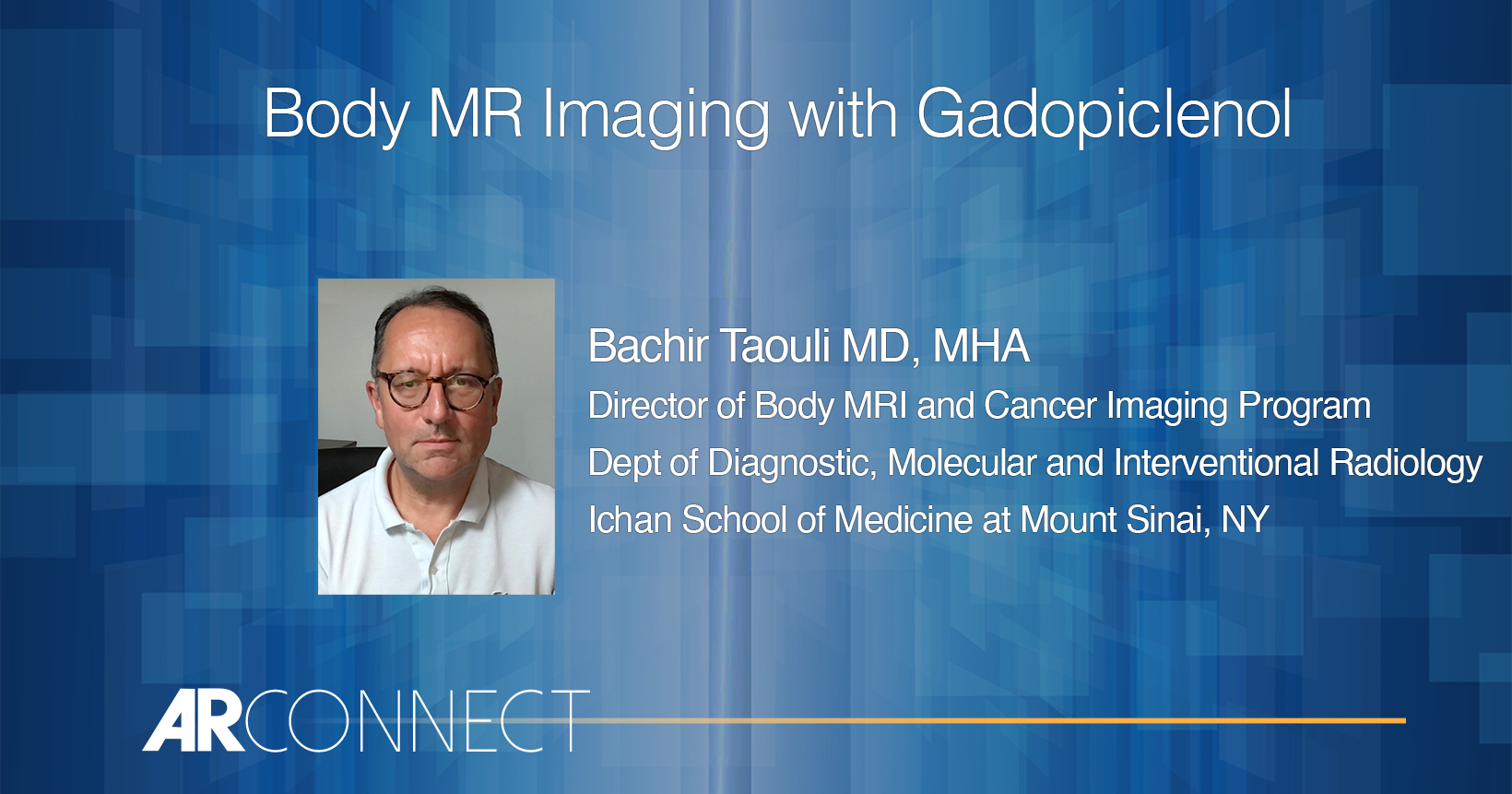 Body MR Imaging with Gadopiclenol

Bachir Taouli MD, MHA
Director of Body MRI and Cancer Imaging Program
Dept of Diagnostic, Molecular and Interventional Radiology
Ichan School of Medicine at Mount Sinai, NY

ARCONNECT